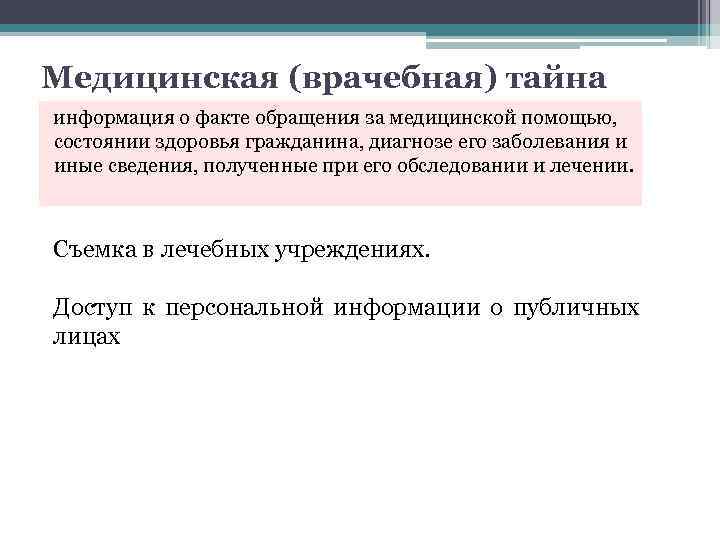 Медицинская (врачебная) тайна

информация о факте обращения за медицинской помощью, состоянии здоровья гражданина, диагнозе его заболевания и иные сведения, полученные при его обследовании и лечении.

Съемка в лечебных учреждениях.

Доступ к персональной информации о публичных лицах